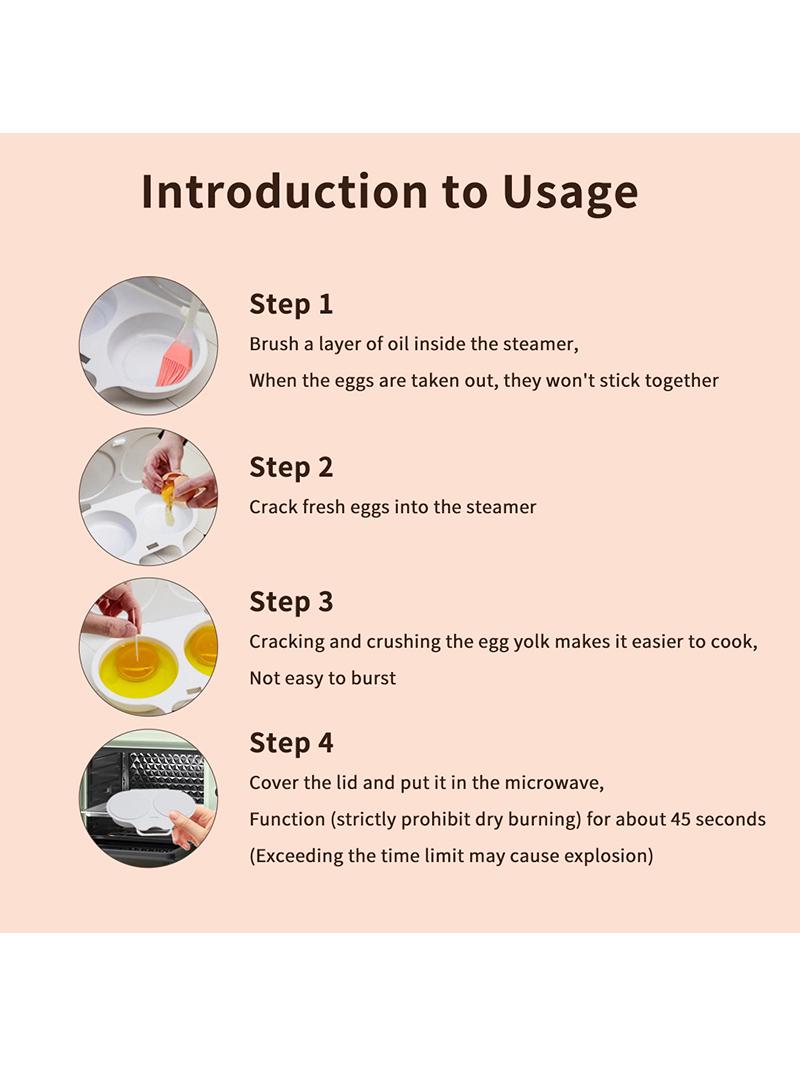 Introduction to Usage

Step 1

Brush a layer of oil inside the steamer,

When the eggs are taken out, they won't stick together

Step 2

Crack fresh eggs into the steamer

Step 3

Cracking and crushing the egg yolk makes it easier to cook,

Not easy to burst

Step 4

Cover the lid and put it in the microwave,

Function (strictly prohibit dry burning) for about 45 seconds

(Exceeding the time limit may cause explosion)